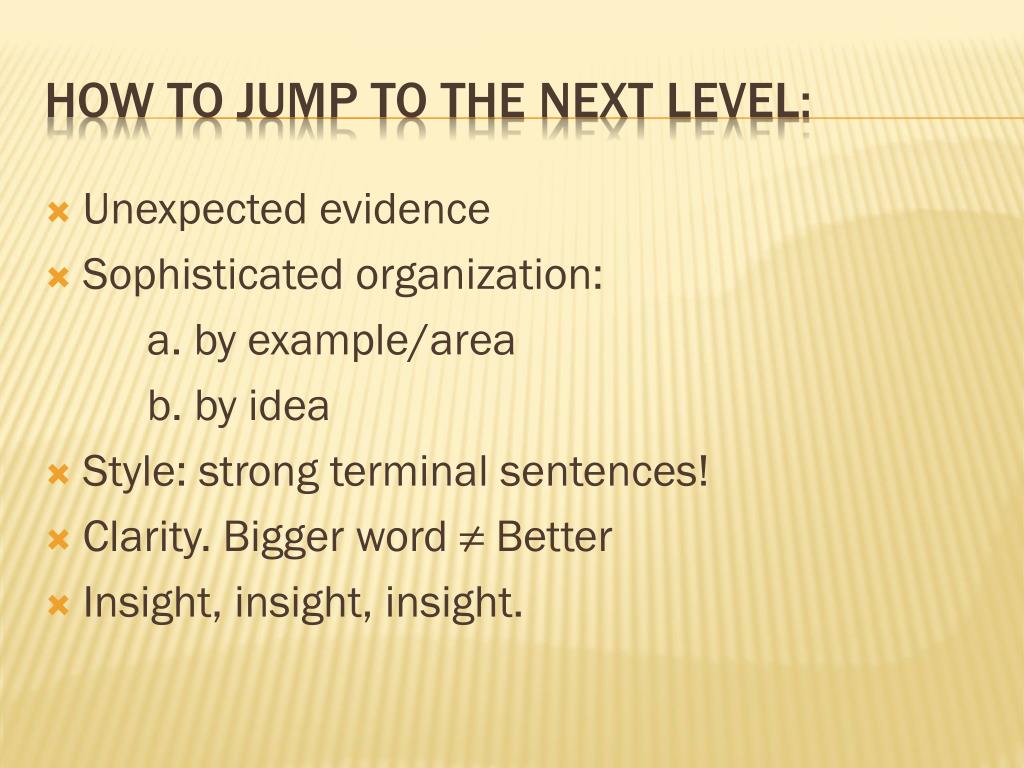 HOW TO JUMP TO THE NEXT LEVEL:

Unexpected evidence

Sophisticated organization:

a. by example/area

b. by idea

Style: strong terminal sentences!

Clarity. Bigger word $\neq$ Better

Insight, insight, insight.